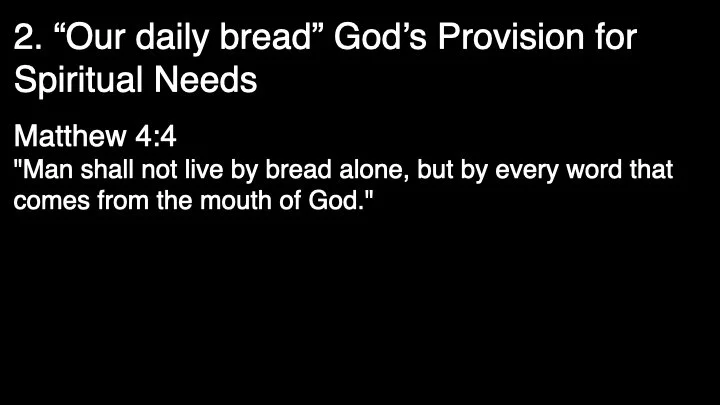 2. “Our daily bread” God’s Provision for Spiritual Needs

Matthew 4:4
"Man shall not live by bread alone, but by every word that comes from the mouth of God."